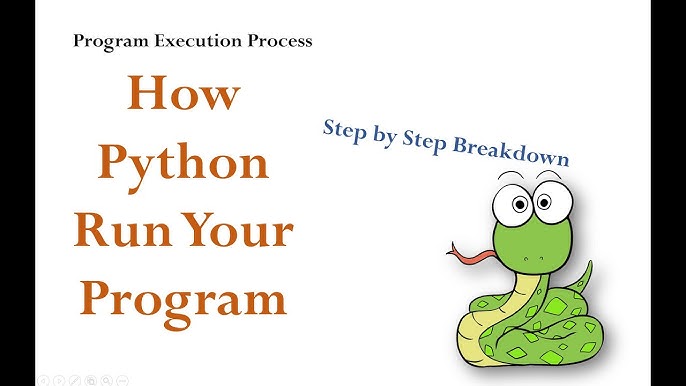 Program Execution Process

How Python Run Your Program

Step by Step Breakdown